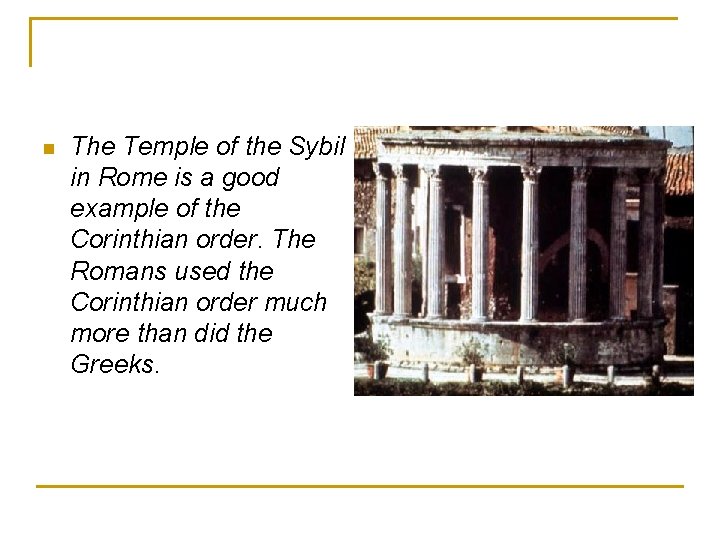 The Temple of the Sybil in Rome is a good example of the Corinthian order. The Romans used the Corinthian order much more than did the Greeks.